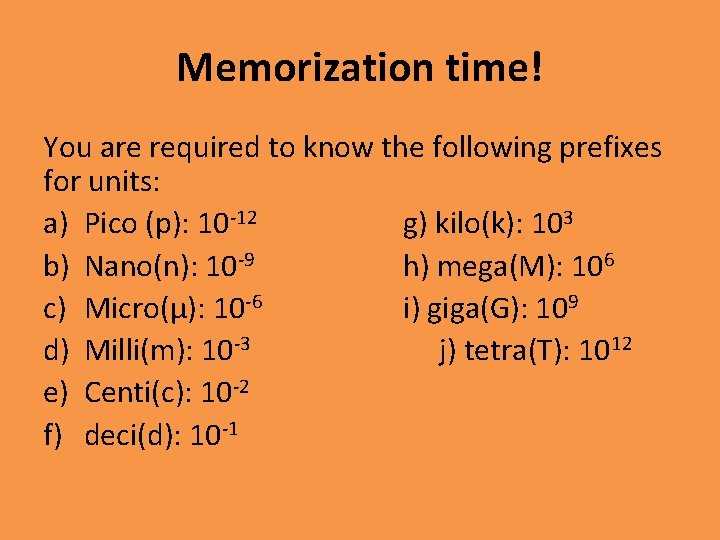 Memorization time!

You are required to know the following prefixes for units:

a) Pico (p): $10^{-12}$
b) Nano(n): $10^{-9}$
c) Micro(μ): $10^{-6}$
d) Milli(m): $10^{-3}$
e) Centi(c): $10^{-2}$
f) deci(d): $10^{-1}$

g) kilo(k): $10^{3}$
h) mega(M): $10^{6}$
i) giga(G): $10^{9}$
j) tetra(T): $10^{12}$